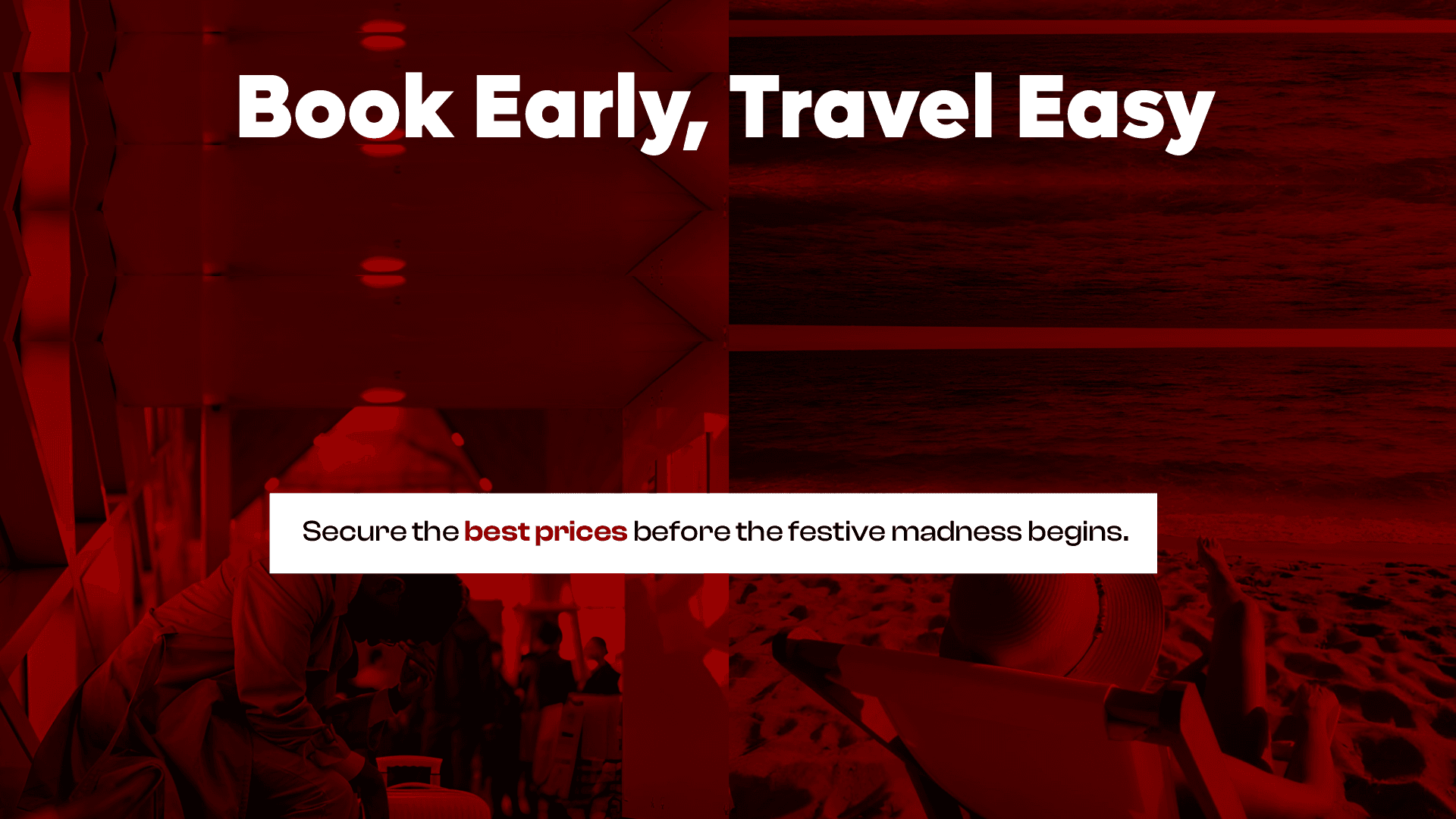 Book Early, Travel Easy

Secure the best prices before the festive madness begins.